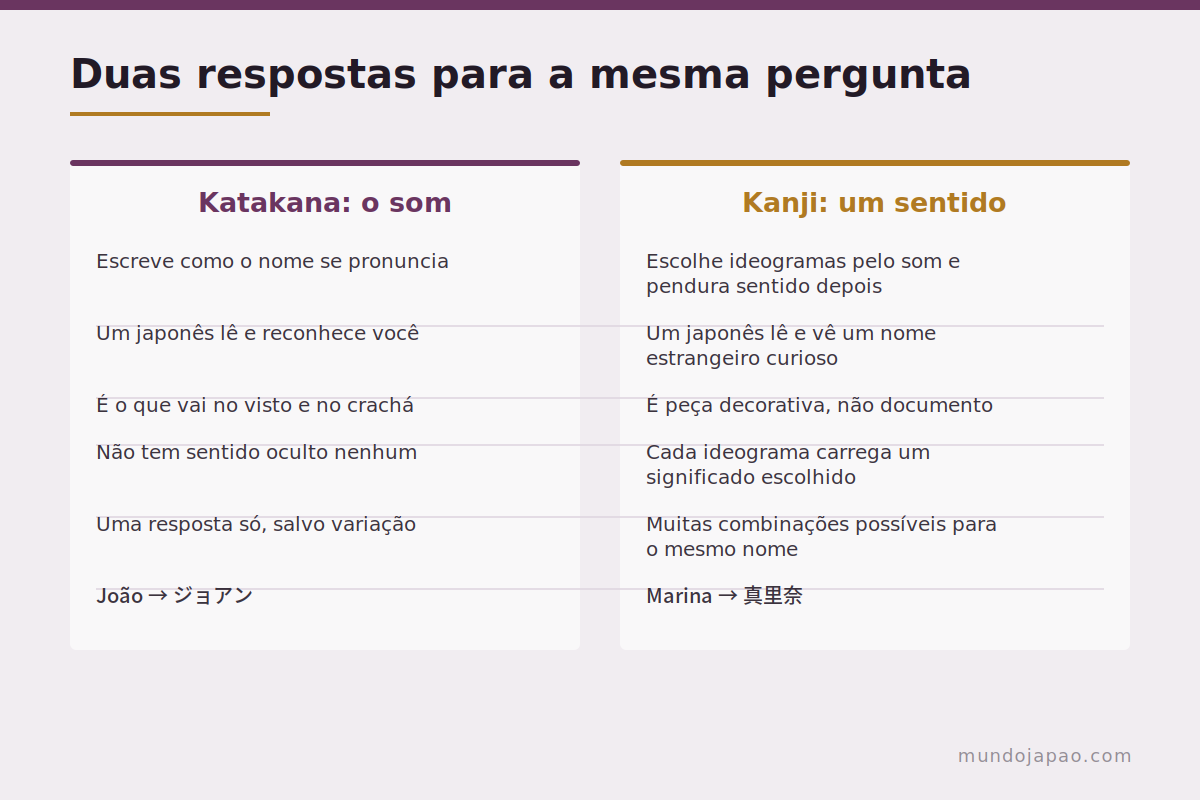 Duas respostas para a mesma pergunta

Katakana: o som

Escreve como o nome se pronuncia

Um japonês lê e reconhece você

É o que vai no visto e no crachá

Não tem sentido oculto nenhum

Uma resposta só, salvo variação

João → ジョアン

Kanji: um sentido

Escolhe ideogramas pelo som e pendura sentido depois

Um japonês lê e vê um nome estrangeiro curioso

É peça decorativa, não documento

Cada ideograma carrega um significado escolhido

Muitas combinações possíveis para o mesmo nome

Marina → 真里奈

mundojapao.com